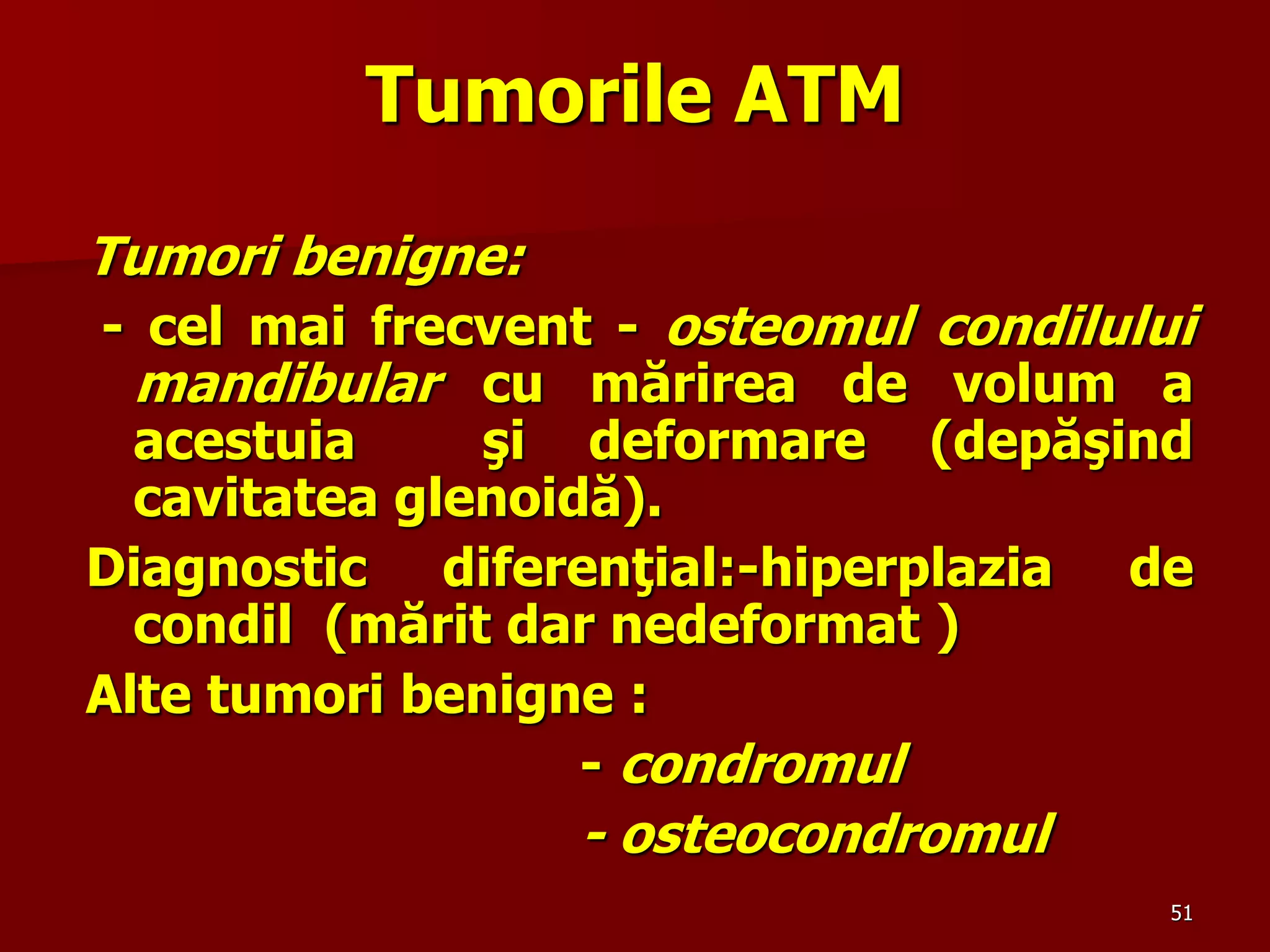 Tumorile ATM

Tumori benigne:

- cel mai frecvent - osteomul condilului mandibular cu mărirea de volum a acestuia şi deformare (depăşind cavitatea glenoidă).

Diagnostic diferenţial:-hiperplazia de condil (mărit dar nedeformat )

Alte tumori benigne :

- condromul

- osteocondromul

51